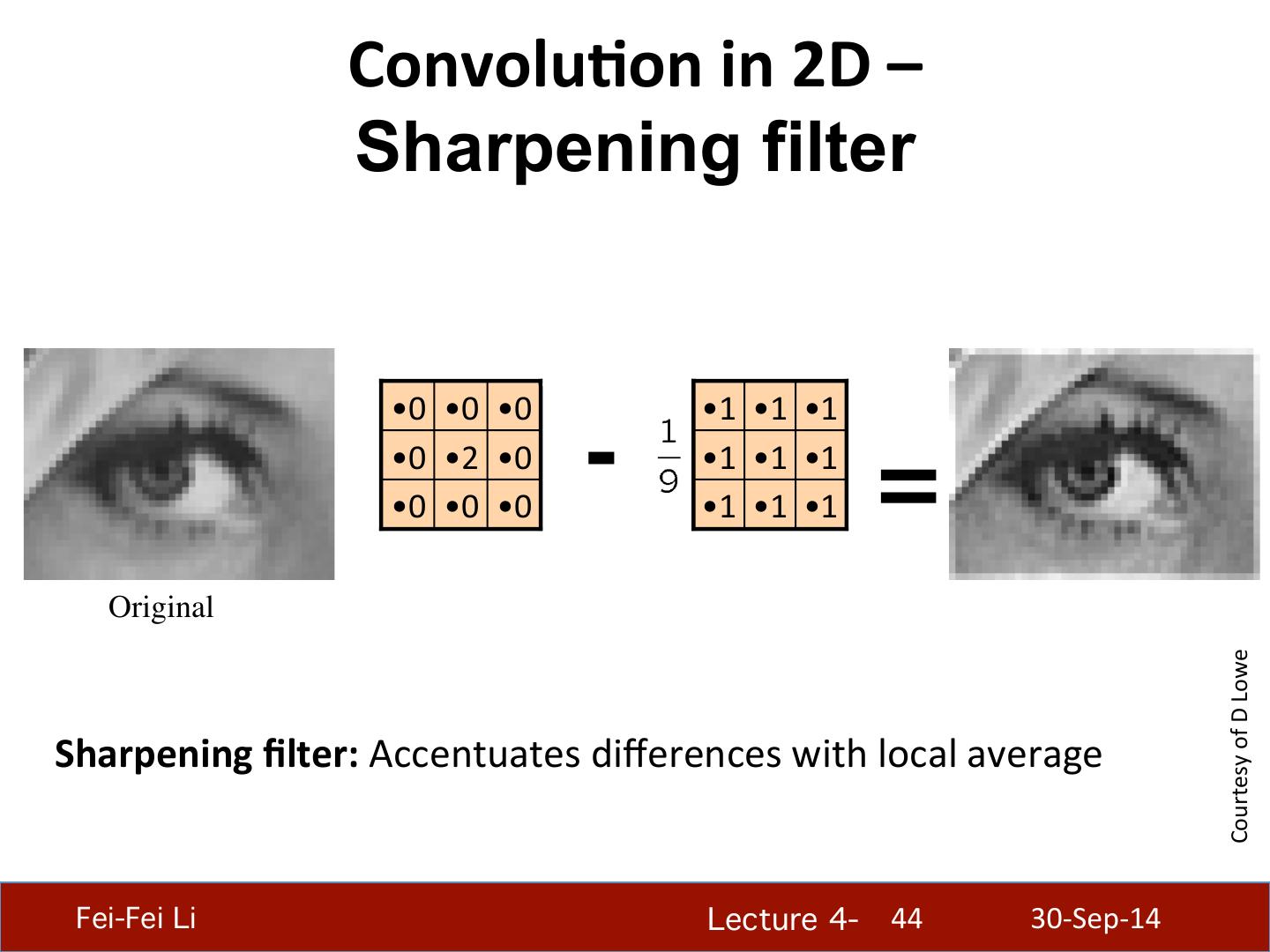 Convolution in 2D –
Sharpening filter

| •0 | •0 | •0 |
|---|---|---|
| •0 | •2 | •0 |
| •0 | •0 | •0 |

-

$\frac{1}{9}$

| •1 | •1 | •1 |
|---|---|---|
| •1 | •1 | •1 |
| •1 | •1 | •1 |

=

Original

Courtesy of D Lowe

**Sharpening filter:** Accentuates differences with local average

Fei-Fei Li

Lecture 4- 44

30-Sep-14